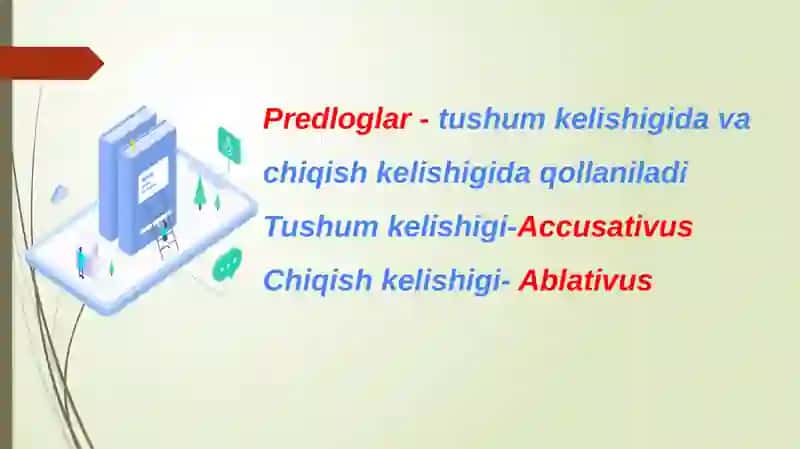 Predloglar - tushum kelishigida va chiqish kelishigida qollaniladi

Tushum kelishigi-Accusativus

Chiqish kelishigi- Ablativus